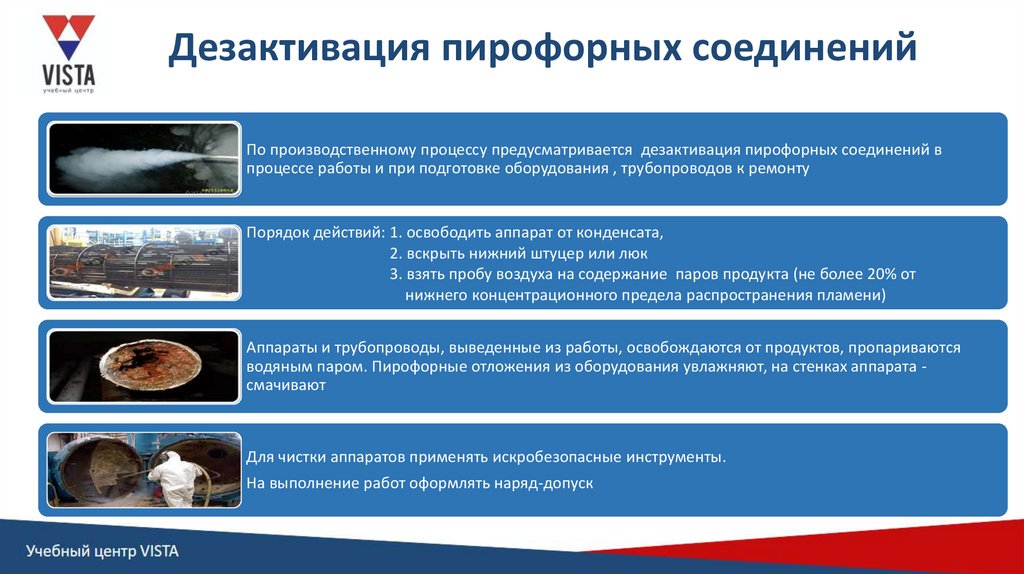 VISTA
учебный центр

Дезактивация пирофорных соединений

По производственному процессу предусматривается дезактивация пирофорных соединений в процессе работы и при подготовке оборудования , трубопроводов к ремонту

Порядок действий: 1. освободить аппарат от конденсата,
2. вскрыть нижний штуцер или люк
3. взять пробу воздуха на содержание паров продукта (не более 20% от нижнего концентрационного предела распространения пламени)

Аппараты и трубопроводы, выведенные из работы, освобождаются от продуктов, пропариваются водяным паром. Пирофорные отложения из оборудования увлажняют, на стенках аппарата - смачивают

Для чистки аппаратов применять искробезопасные инструменты.

На выполнение работ оформлять наряд-допуск

Учебный центр VISTA